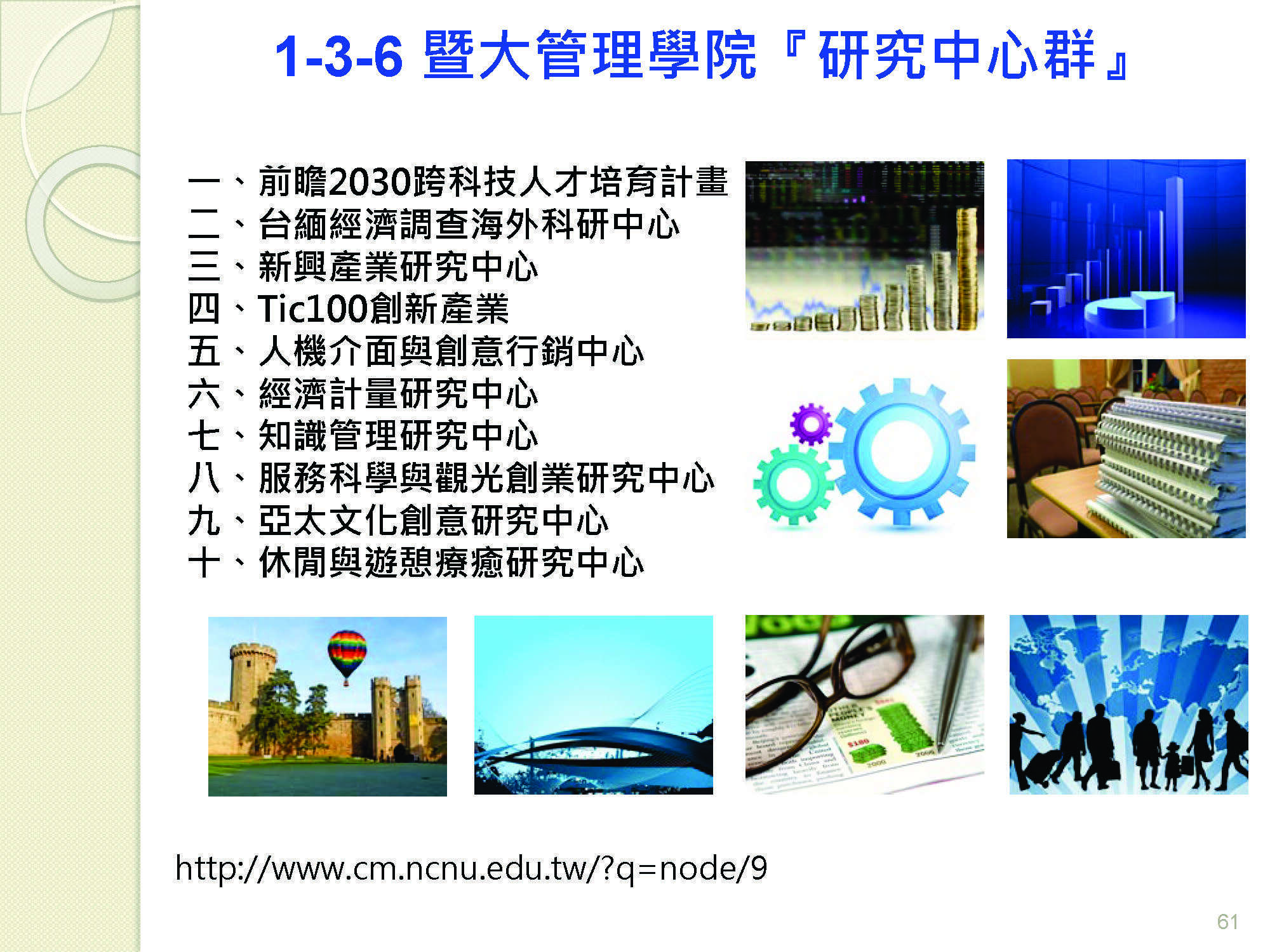 1-3-6 暨大管理學院『研究中心群』

一、前瞻2030跨科技人才培育計畫
二、台緬經濟調查海外科研中心
三、新興產業研究中心
四、Tic100創新產業
五、人機介面與創意行銷中心
六、經濟計量研究中心
七、知識管理研究中心
八、服務科學與觀光創業研究中心
九、亞太文化創意研究中心
十、休閒與遊憩療癒研究中心

http://www.cm.ncnu.edu.tw/?q=node/9

61